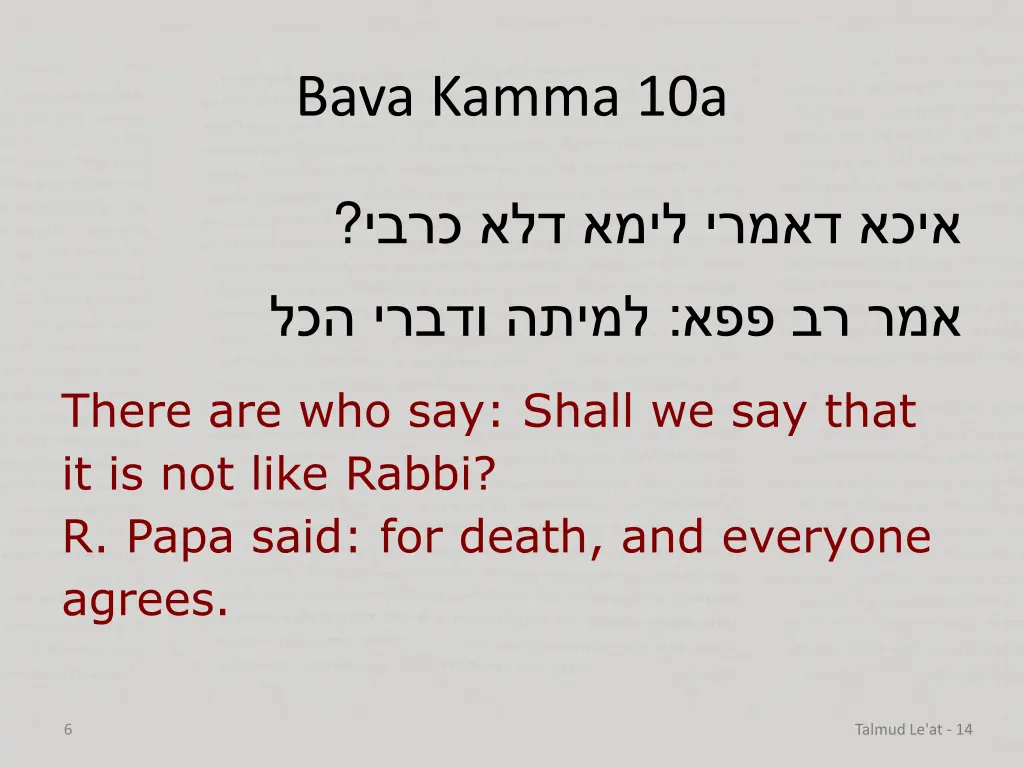 Bava Kamma 10a

איכא דאמרי לימא דלא כרבי?

אמר רב פפא: למיתה ודברי הכל

There are who say: Shall we say that it is not like Rabbi?
R. Papa said: for death, and everyone agrees.

6

Talmud Le'at - 14